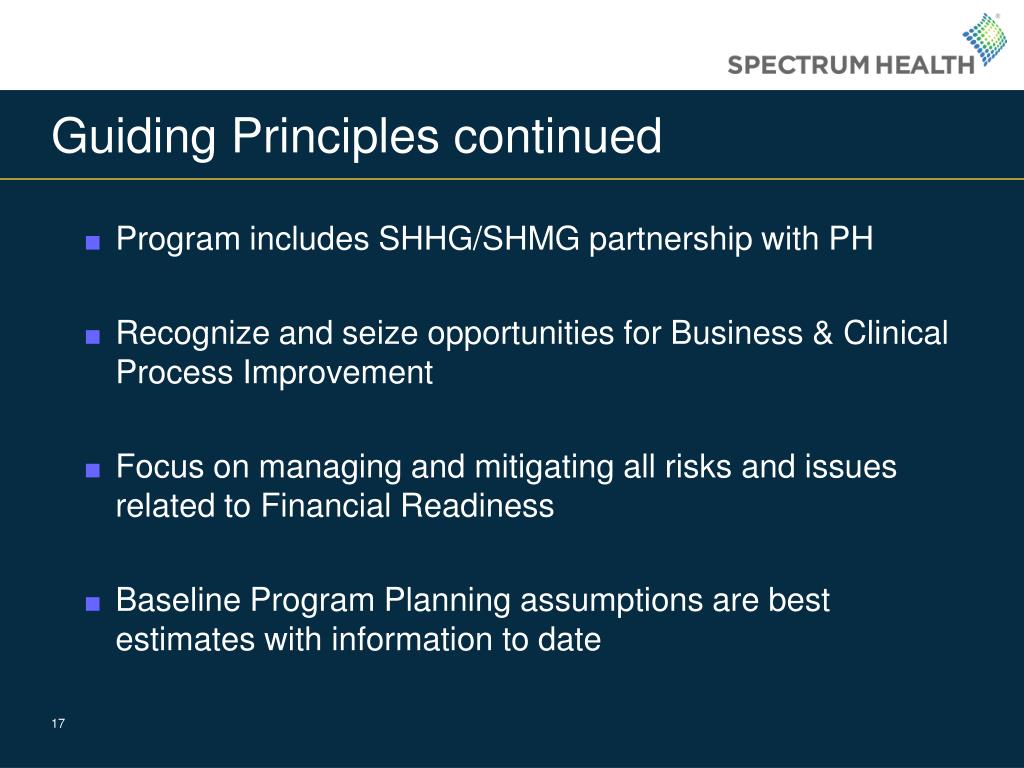 SPECTRUM HEALTH

Guiding Principles continued

■ Program includes SHHG/SHMG partnership with PH

■ Recognize and seize opportunities for Business & Clinical Process Improvement

■ Focus on managing and mitigating all risks and issues related to Financial Readiness

■ Baseline Program Planning assumptions are best estimates with information to date

17